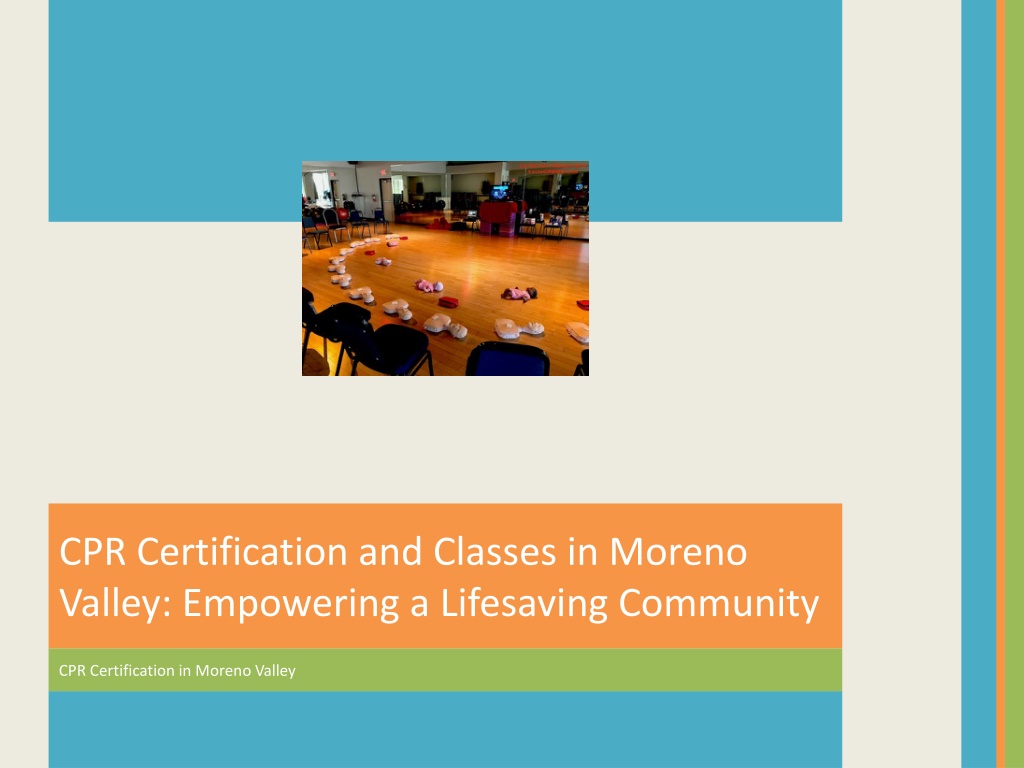 CPR Certification and Classes in Moreno Valley: Empowering a Lifesaving Community

CPR Certification in Moreno Valley